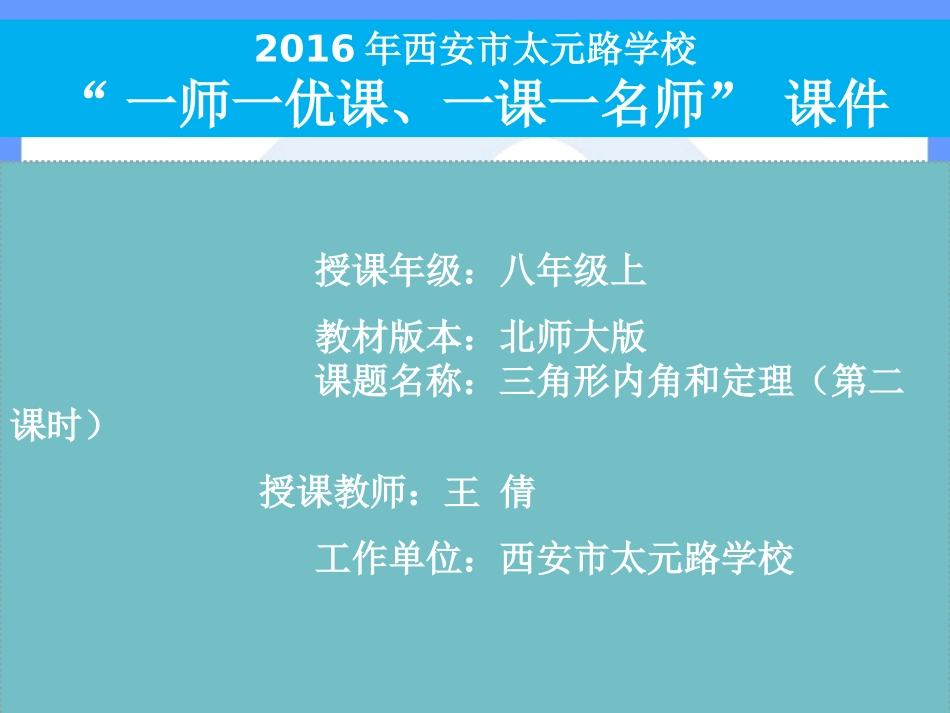 2016 年西安市太元路学校
“ 一师一优课、一课一名师” 课件

授课年级：八年级上

教材版本：北师大版
课题名称：三角形内角和定理（第二课时）

授课教师：王 倩

工作单位：西安市太元路学校